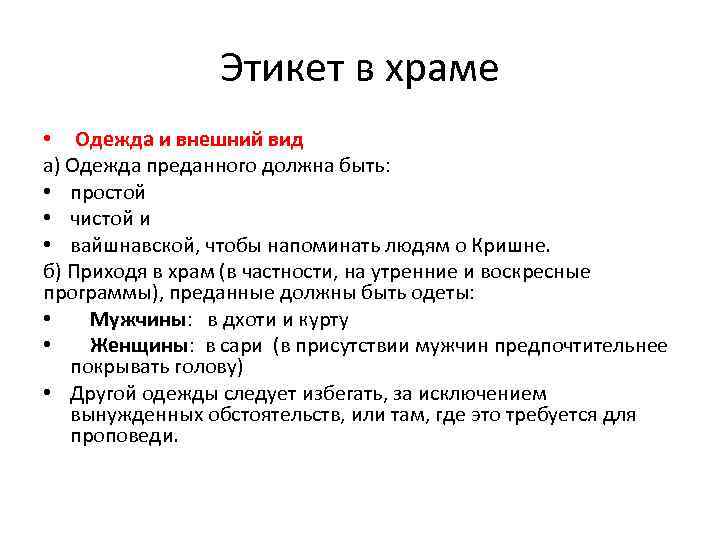 Этикет в храме

• Одежда и внешний вид

а) Одежда преданного должна быть:

• простой
• чистой и
• вайшнавской, чтобы напоминать людям о Кришне.

б) Приходя в храм (в частности, на утренние и воскресные программы), преданные должны быть одеты:

• Мужчины: в дхоти и курту
• Женщины: в сари (в присутствии мужчин предпочтительнее покрывать голову)
• Другой одежды следует избегать, за исключением вынужденных обстоятельств, или там, где это требуется для проповеди.